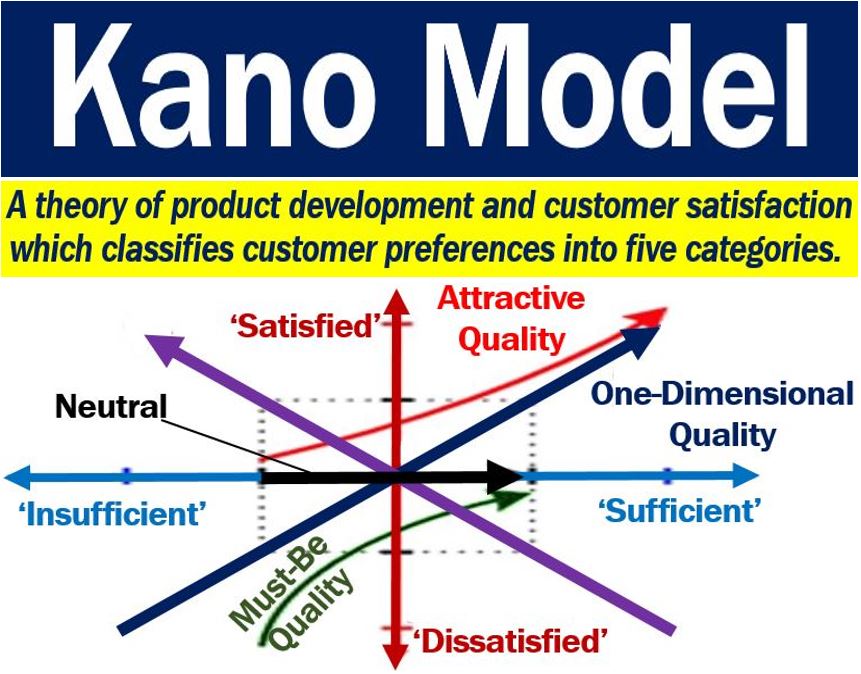 Kano Model

A theory of product development and customer satisfaction which classifies customer preferences into five categories.

'Satisfied'

Attractive Quality

Neutral

One-Dimensional Quality

'Insufficient'

'Sufficient'

Must-Be Quality

'Dissatisfied'